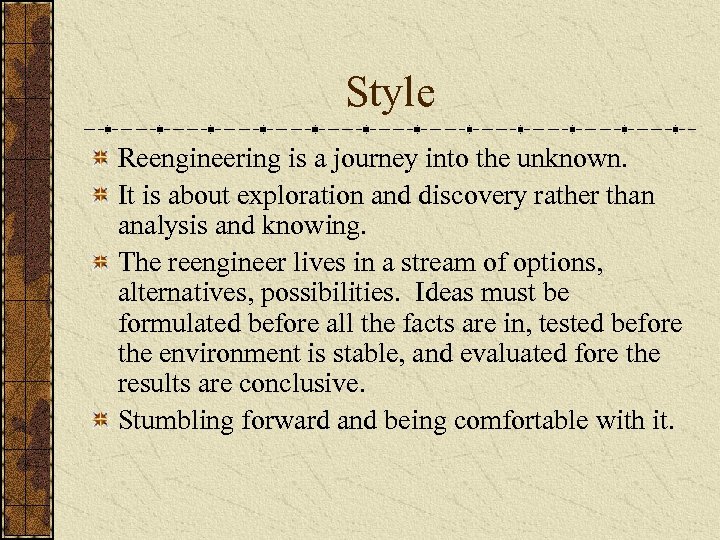 Style

Reengineering is a journey into the unknown.

It is about exploration and discovery rather than analysis and knowing.

The reengineer lives in a stream of options, alternatives, possibilities. Ideas must be formulated before all the facts are in, tested before the environment is stable, and evaluated fore the results are conclusive.

Stumbling forward and being comfortable with it.